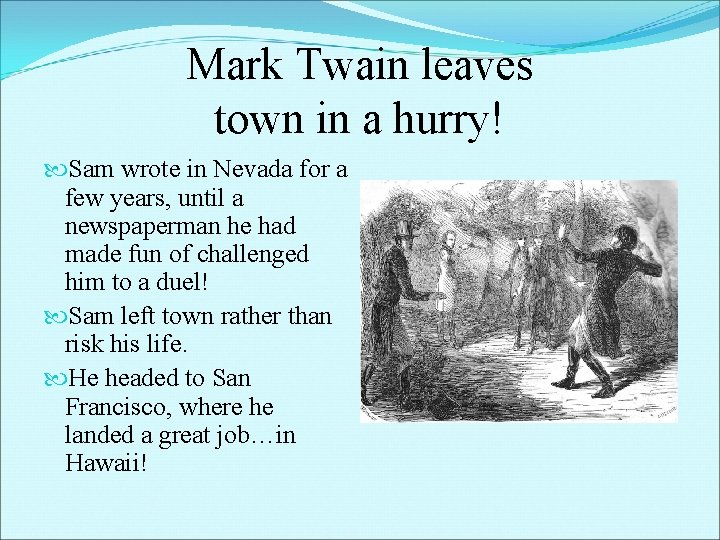 Mark Twain leaves town in a hurry!

Sam wrote in Nevada for a few years, until a newspaperman he had made fun of challenged him to a duel!

Sam left town rather than risk his life.

He headed to San Francisco, where he landed a great job…in Hawaii!